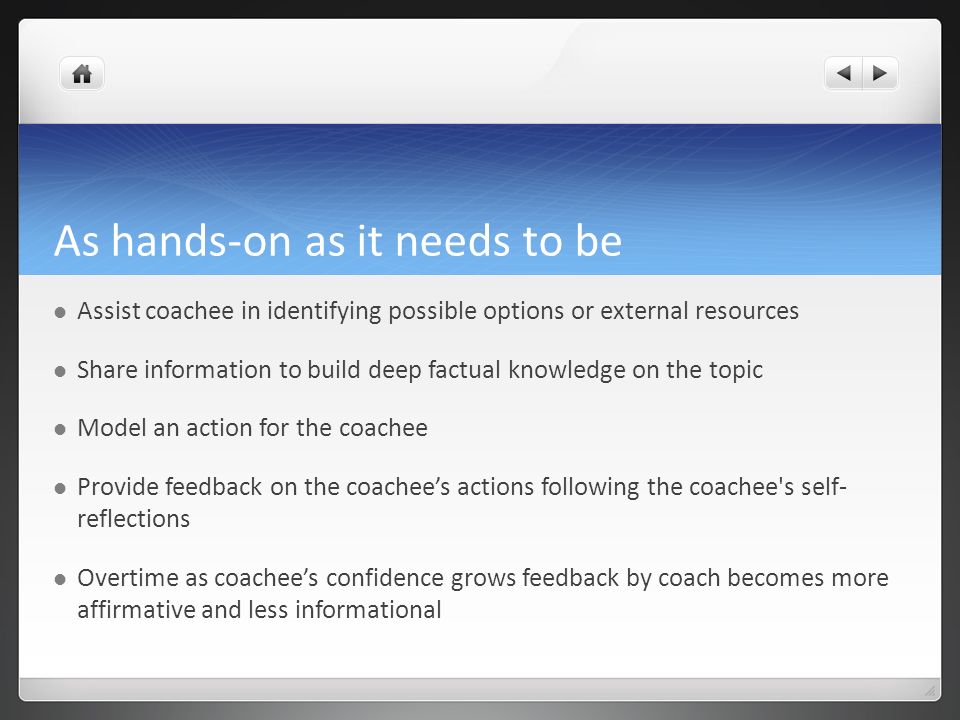 As hands-on as it needs to be

- Assist coachee in identifying possible options or external resources
- Share information to build deep factual knowledge on the topic
- Model an action for the coachee
- Provide feedback on the coachee’s actions following the coachee's self-reflections
- Overtime as coachee’s confidence grows feedback by coach becomes more affirmative and less informational